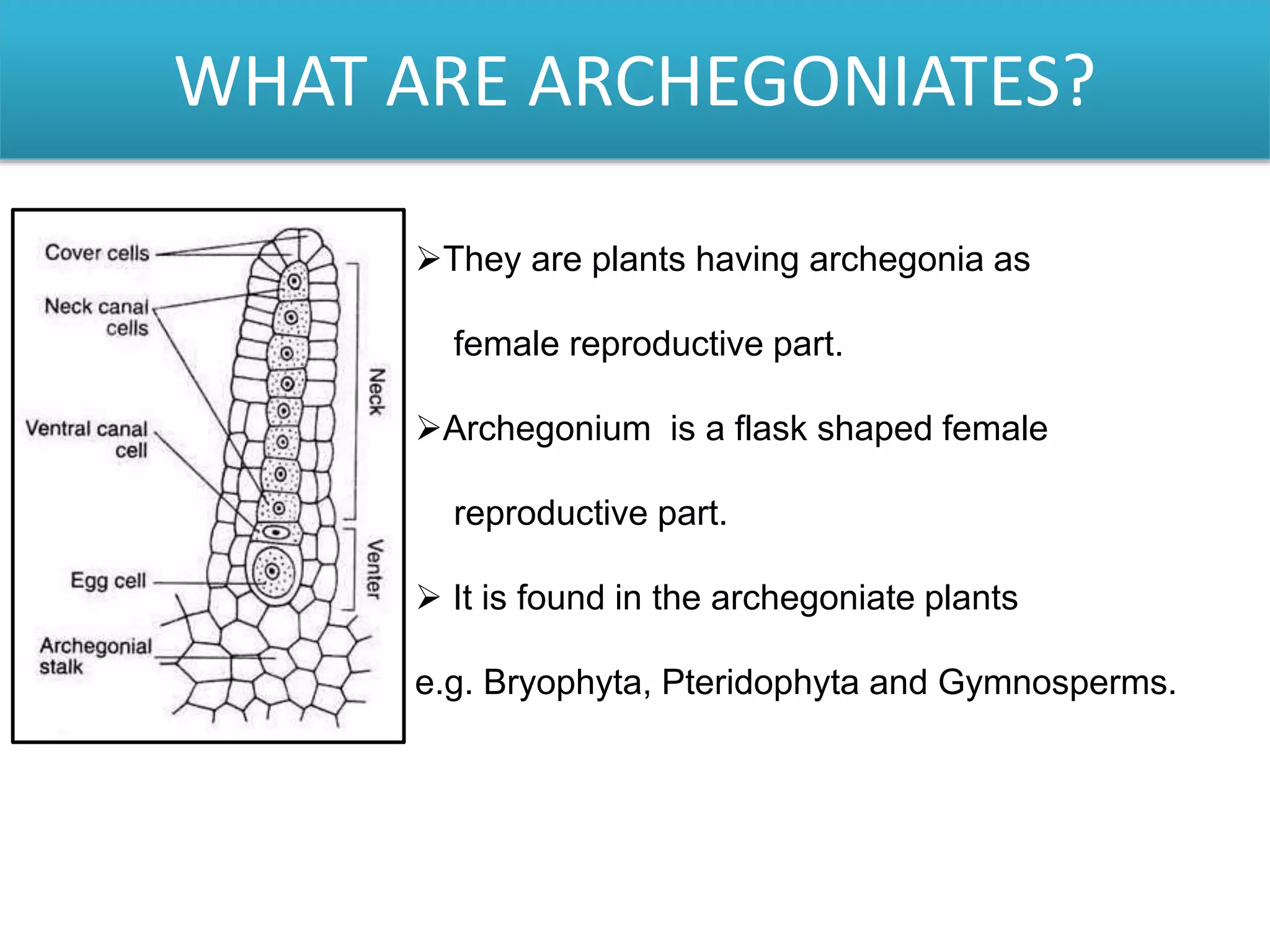 WHAT ARE ARCHEGONIATES?

Cover cells
Neck canal cells
Ventral canal cell
Egg cell
Archegonial stalk
Neck
Venter

➢They are plants having archegonia as female reproductive part.

➢Archegonium is a flask shaped female reproductive part.

➢ It is found in the archegoniate plants e.g. Bryophyta, Pteridophyta and Gymnosperms.